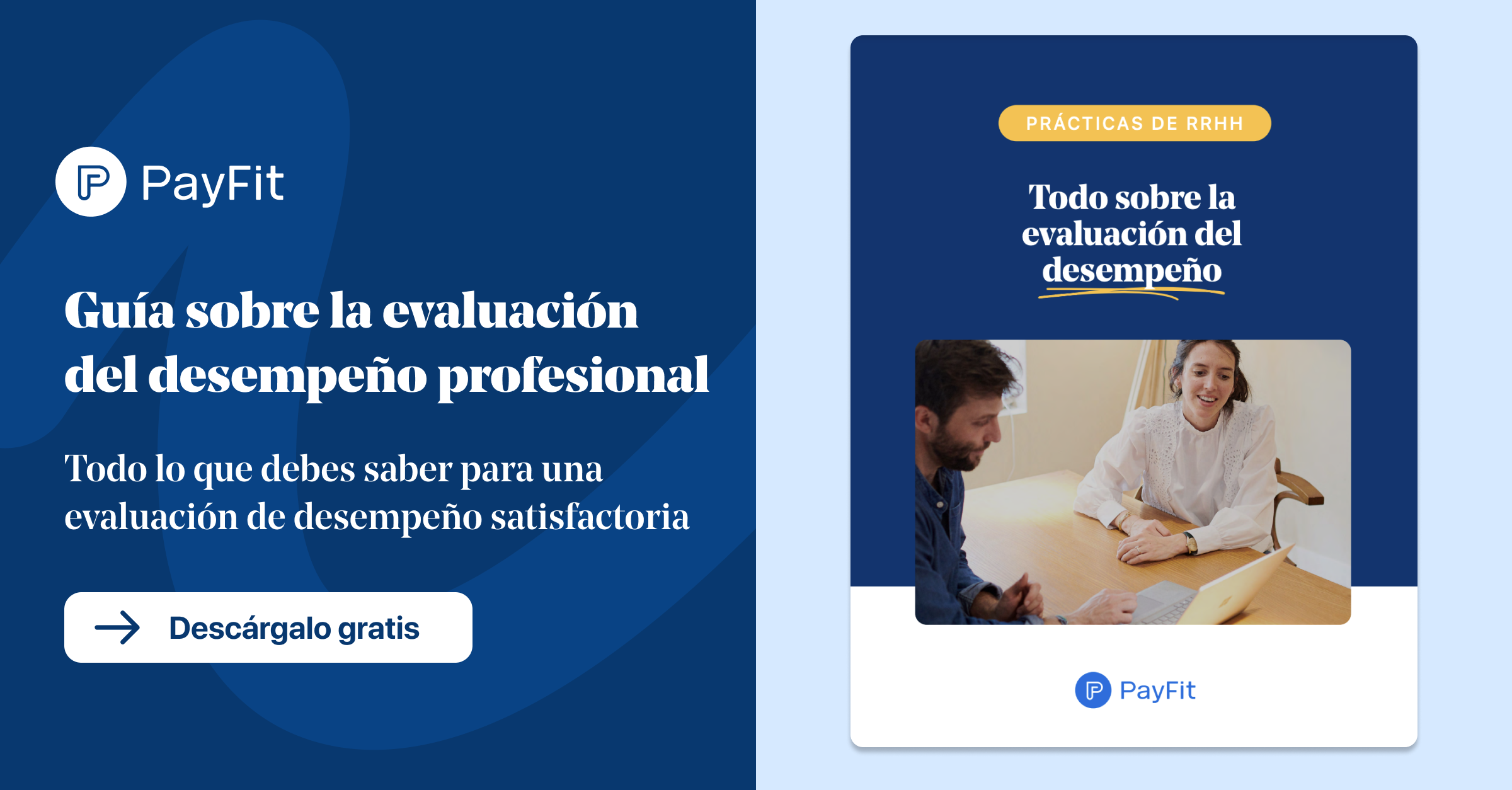 PayFit

Guía sobre la evaluación del desempeño profesional

Todo lo que debes saber para una evaluación de desempeño satisfactoria

Descárgalo gratis

PRÁCTICAS DE RRHH

Todo sobre la evaluación del desempeño

PayFit